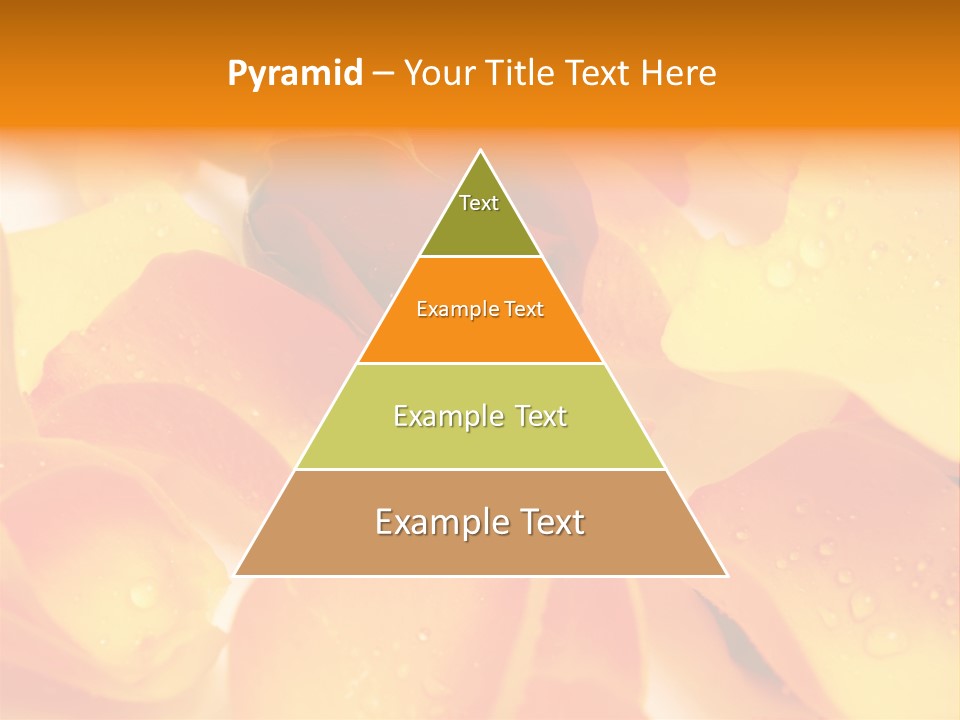 Pyramid – Your Title Text Here

Text

Example Text

Example Text

Example Text